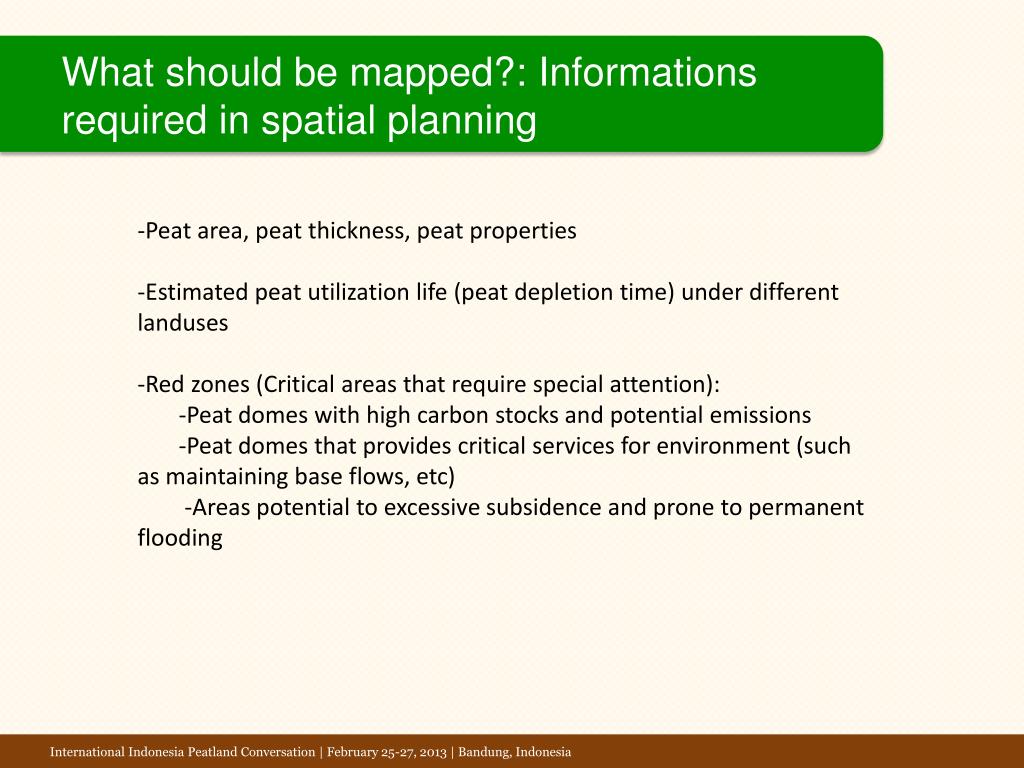 What should be mapped?: Informations required in spatial planning

-Peat area, peat thickness, peat properties

-Estimated peat utilization life (peat depletion time) under different landuses

-Red zones (Critical areas that require special attention):
-Peat domes with high carbon stocks and potential emissions
-Peat domes that provides critical services for environment (such as maintaining base flows, etc)
-Areas potential to excessive subsidence and prone to permanent flooding

International Indonesia Peatland Conversation | February 25-27, 2013 | Bandung, Indonesia